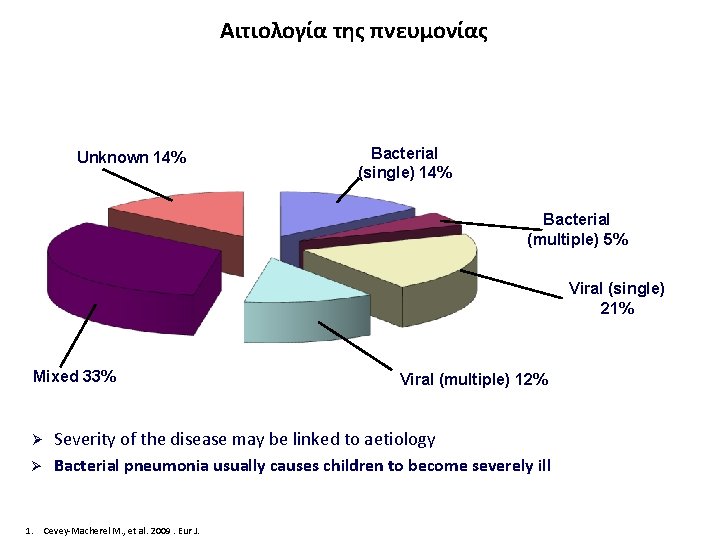 Αιτιολογία της πνευμονίας

Unknown 14%

Bacterial (single) 14%

Bacterial (multiple) 5%

Viral (single) 21%

Viral (multiple) 12%

Mixed 33%

➢ Severity of the disease may be linked to aetiology

➢ Bacterial pneumonia usually causes children to become severely ill

1. Cevey-Macherel M., et al. 2009 . Eur J.